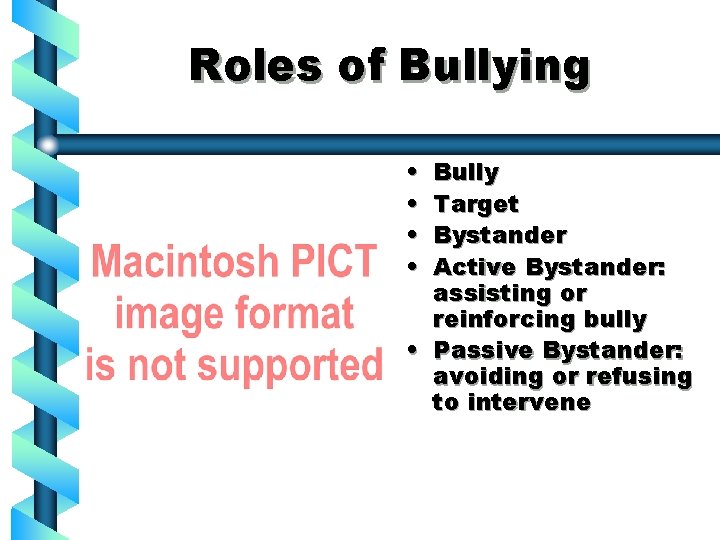 Roles of Bullying

Macintosh PICT image format is not supported

• Bully
• Target
• Bystander
• Active Bystander: assisting or reinforcing bully
• Passive Bystander: avoiding or refusing to intervene